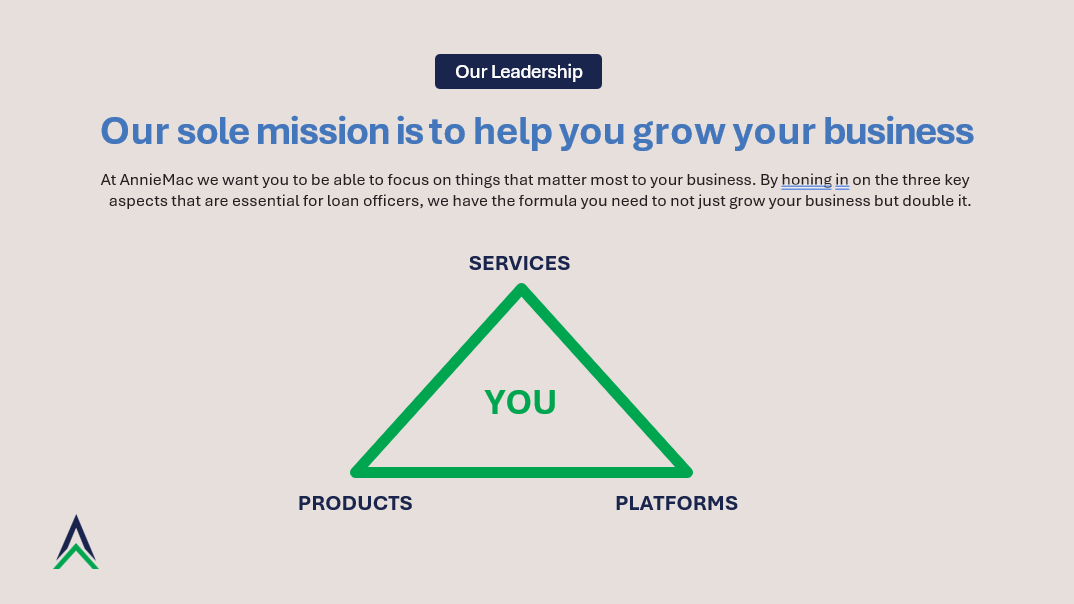 Our Leadership

Our sole mission is to help you grow your business

At AnnieMac we want you to be able to focus on things that matter most to your business. By honing in on the three key aspects that are essential for loan officers, we have the formula you need to not just grow your business but double it.

SERVICES

YOU

PRODUCTS

PLATFORMS